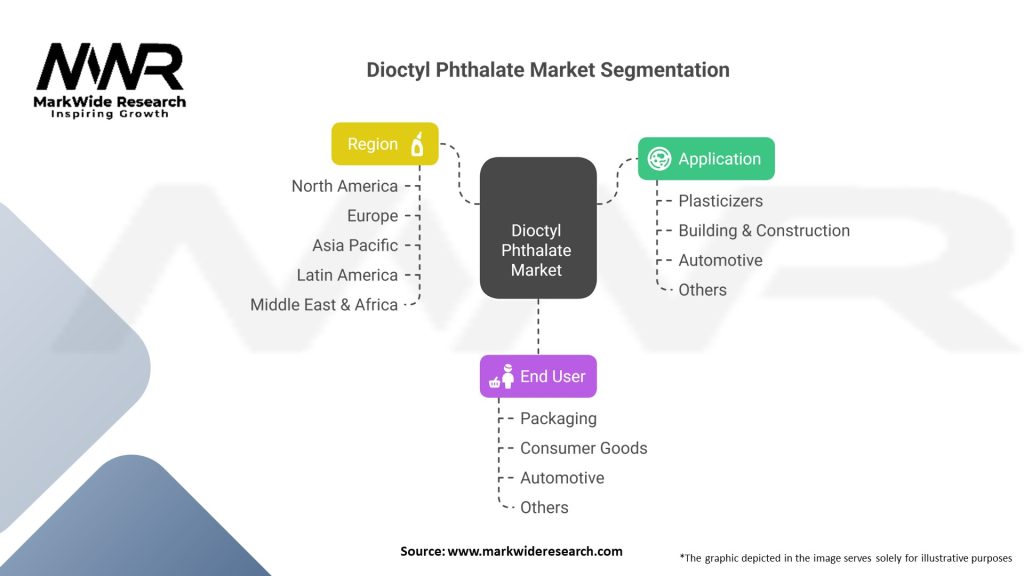 MWR
MarkWide Research
Inspiring Growth

Dioctyl Phthalate Market Segmentation

Region
North America
Europe
Asia Pacific
Latin America
Middle East & Africa

Dioctyl Phthalate Market

Application
Plasticizers
Building & Construction
Automotive
Others

End User
Packaging
Consumer Goods
Automotive
Others

Source: www.markwideresearch.com

*The graphic depicted in the image serves solely for illustrative purposes